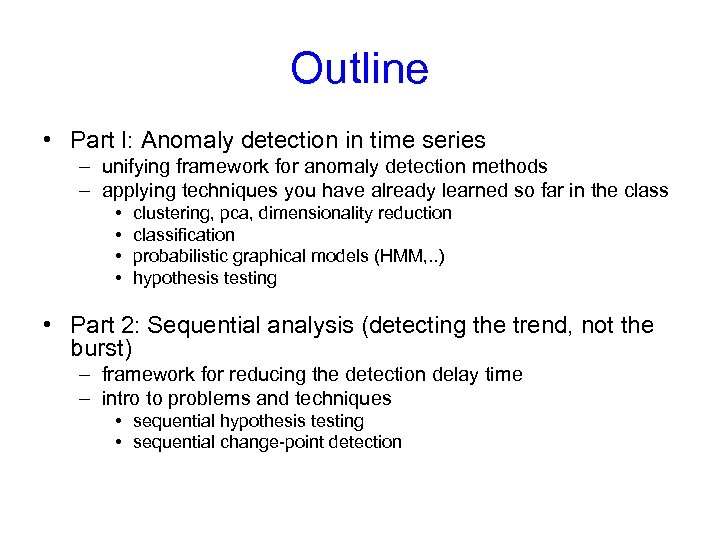 Outline

• Part I: Anomaly detection in time series
– unifying framework for anomaly detection methods
– applying techniques you have already learned so far in the class
• clustering, pca, dimensionality reduction
• classification
• probabilistic graphical models (HMM,..)
• hypothesis testing

• Part 2: Sequential analysis (detecting the trend, not the burst)
– framework for reducing the detection delay time
– intro to problems and techniques
• sequential hypothesis testing
• sequential change-point detection